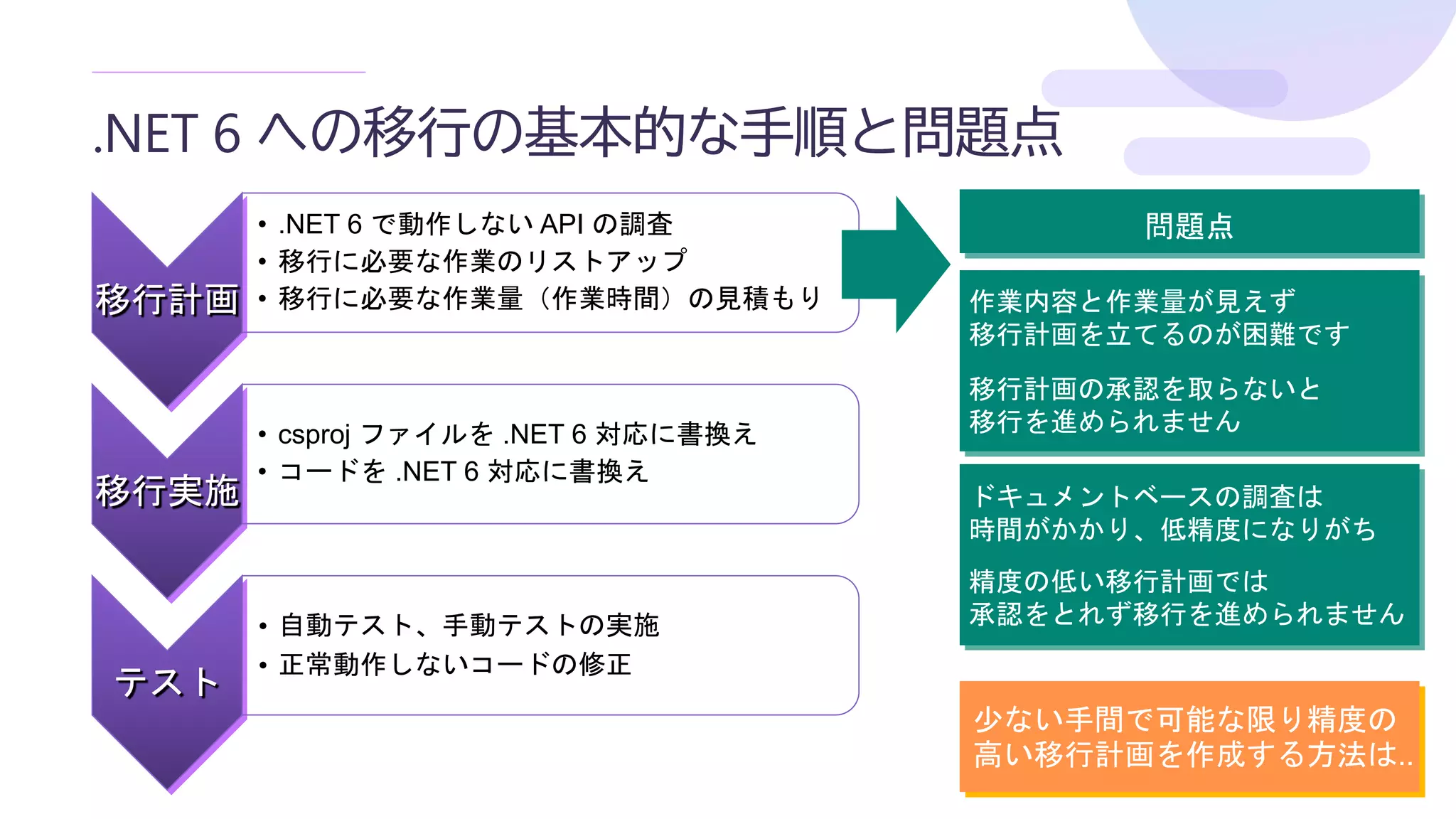 .NET 6 への移行の基本的な手順と問題点

移行計画

• .NET 6 で動作しない API の調査
• 移行に必要な作業のリストアップ
• 移行に必要な作業量（作業時間）の見積もり

移行実施

• csproj ファイルを .NET 6 対応に書換え
• コードを .NET 6 対応に書換え

テスト

• 自動テスト、手動テストの実施
• 正常動作しないコードの修正

問題点

作業内容と作業量が見えず
移行計画を立てるのが困難です

移行計画の承認を取らないと
移行を進められません

ドキュメントベースの調査は
時間がかかり、低精度になりがち

精度の低い移行計画では
承認をとれず移行を進められません

少ない手間で可能な限り精度の
高い移行計画を作成する方法は..